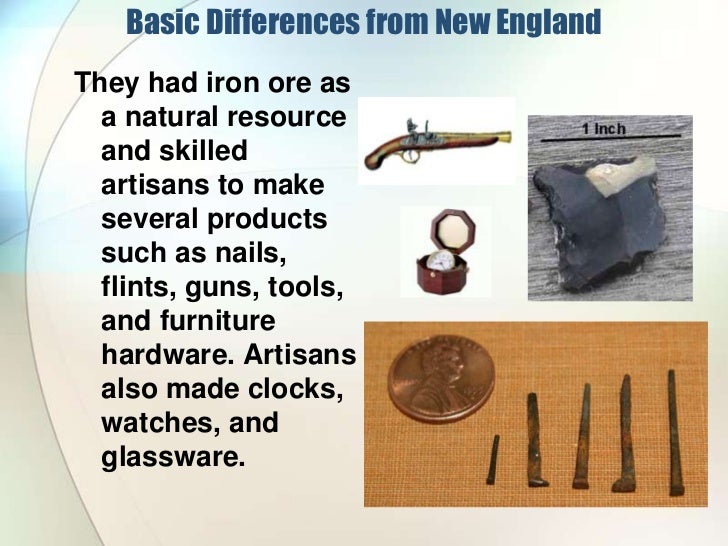 Basic Differences from New England

They had iron ore as a natural resource and skilled artisans to make several products such as nails, flints, guns, tools, and furniture hardware. Artisans also made clocks, watches, and glassware.

1 Inch